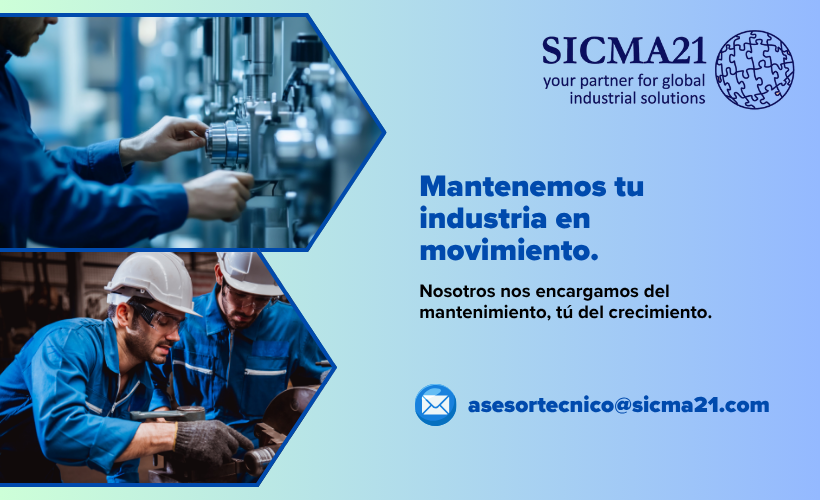 SICMA21
your partner for global industrial solutions

Mantenemos tu industria en movimiento.

Nosotros nos encargamos del mantenimiento, tú del crecimiento.

asesortecnico@sicma21.com